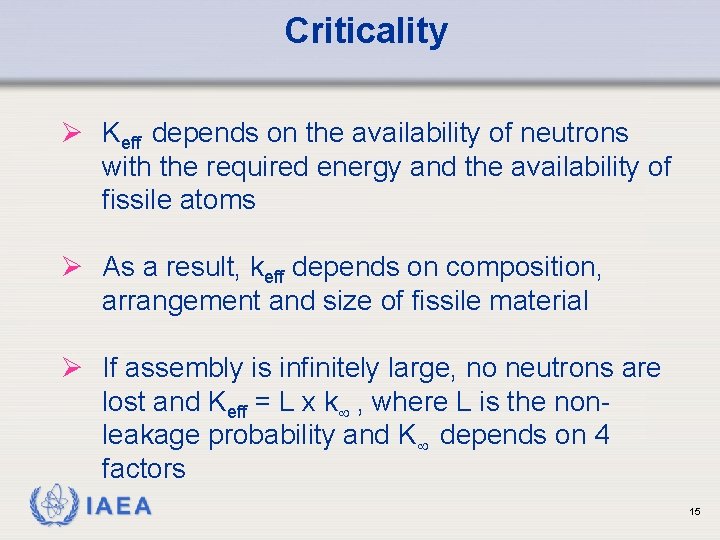 Criticality

➢ $K_{eff}$ depends on the availability of neutrons with the required energy and the availability of fissile atoms

➢ As a result, $k_{eff}$ depends on composition, arrangement and size of fissile material

➢ If assembly is infinitely large, no neutrons are lost and $K_{eff}$ = L x $k_{\infty}$ , where L is the non-leakage probability and $K_{\infty}$ depends on 4 factors

IAEA

15